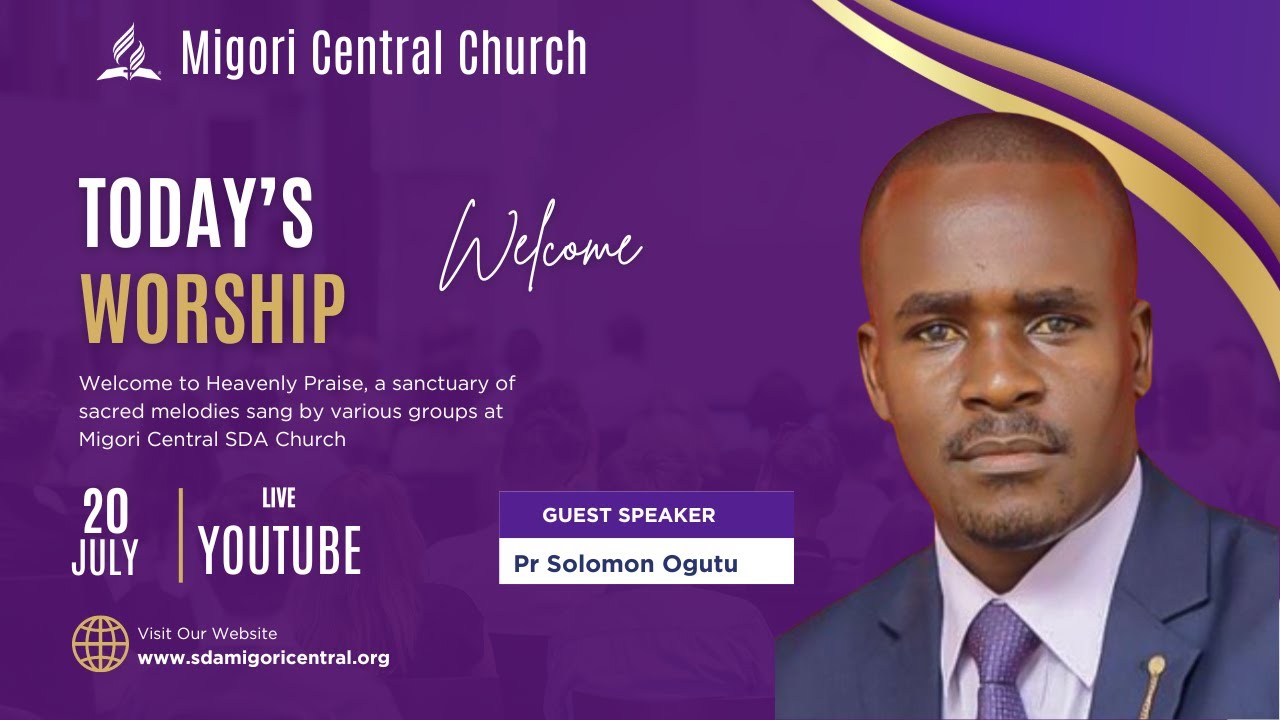 Migori Central Church

TODAY'S WORSHIP

Welcome

Welcome to Heavenly Praise, a sanctuary of sacred melodies sang by various groups at Migori Central SDA Church

20 JULY

LIVE YOUTUBE

GUEST SPEAKER
Pr Solomon Ogutu

Visit Our Website
www.sdamigoricentral.org